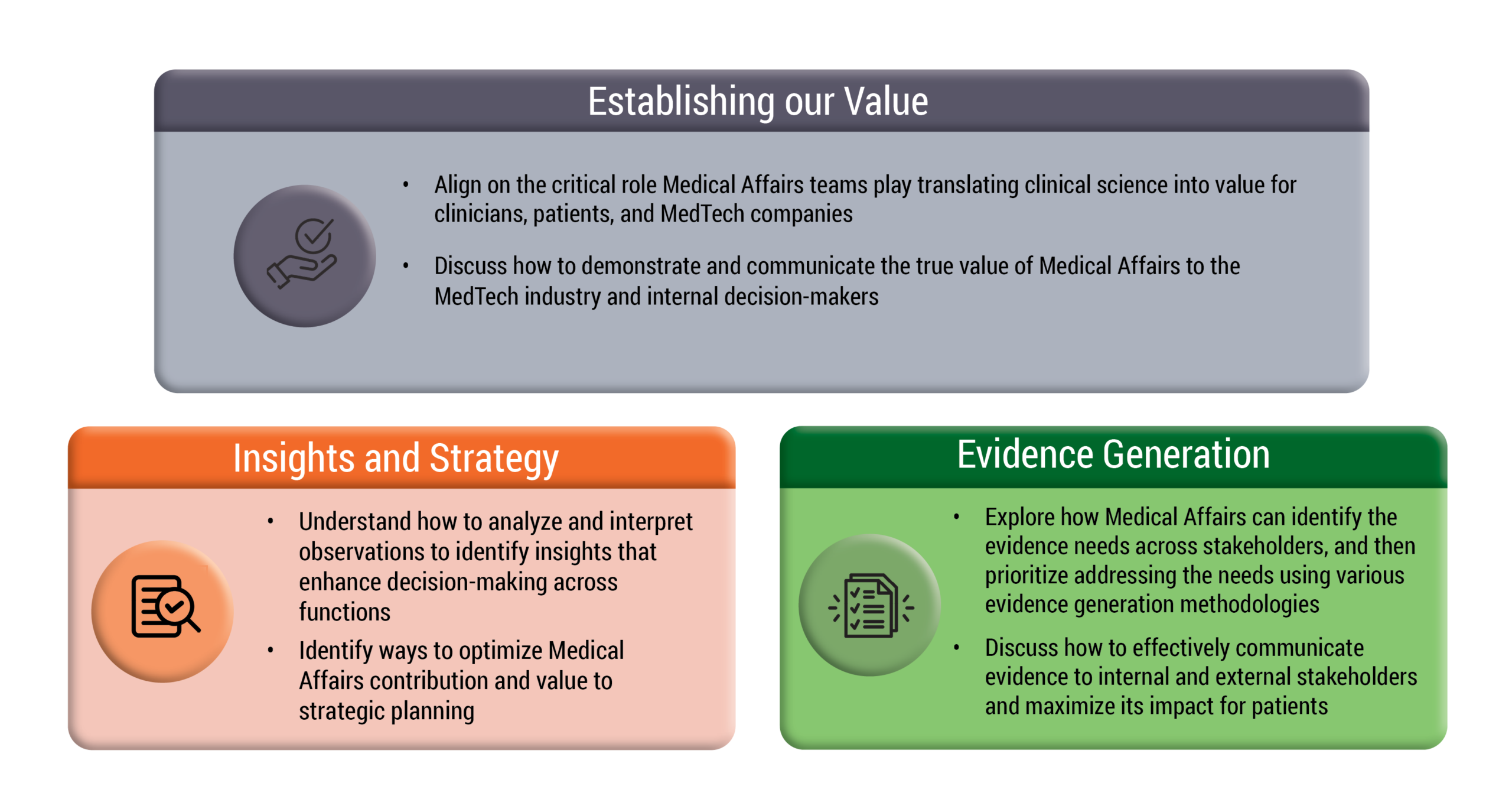 Establishing our Value

• Align on the critical role Medical Affairs teams play translating clinical science into value for clinicians, patients, and MedTech companies

• Discuss how to demonstrate and communicate the true value of Medical Affairs to the MedTech industry and internal decision-makers

Insights and Strategy

• Understand how to analyze and interpret observations to identify insights that enhance decision-making across functions

• Identify ways to optimize Medical Affairs contribution and value to strategic planning

Evidence Generation

• Explore how Medical Affairs can identify the evidence needs across stakeholders, and then prioritize addressing the needs using various evidence generation methodologies

• Discuss how to effectively communicate evidence to internal and external stakeholders and maximize its impact for patients